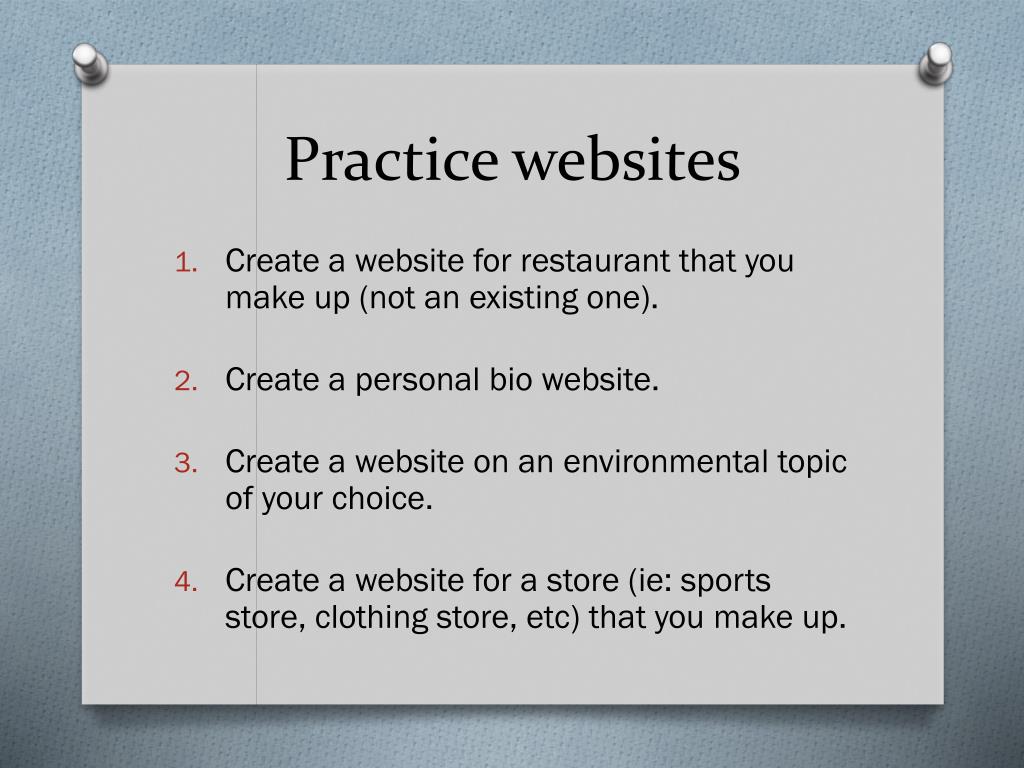 Practice websites

1. Create a website for restaurant that you make up (not an existing one).

2. Create a personal bio website.

3. Create a website on an environmental topic of your choice.

4. Create a website for a store (ie: sports store, clothing store, etc) that you make up.